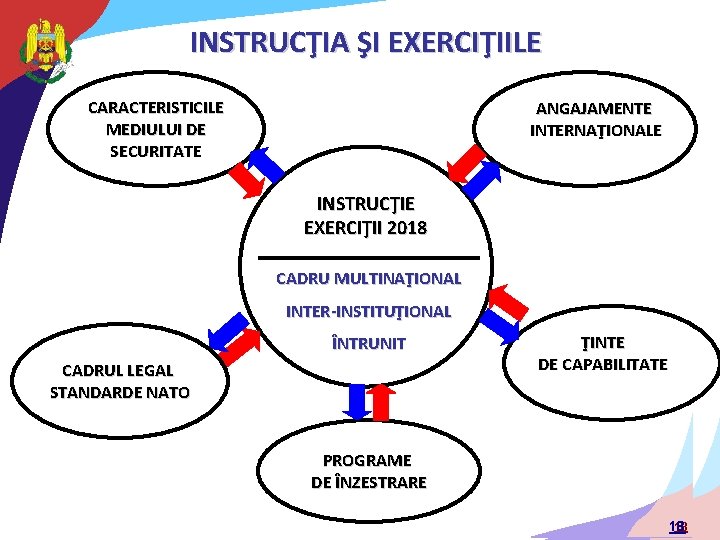 INSTRUCŢIA ŞI EXERCIŢIILE

CARACTERISTICILE MEDIULUI DE SECURITATE

ANGAJAMENTE INTERNAŢIONALE

INSTRUCŢIE EXERCIŢII 2018

CADRU MULTINAŢIONAL

INTER-INSTITUŢIONAL

ÎNTRUNIT

CADRUL LEGAL STANDARDE NATO

ŢINTE DE CAPABILITATE

PROGRAME DE ÎNZESTRARE

18